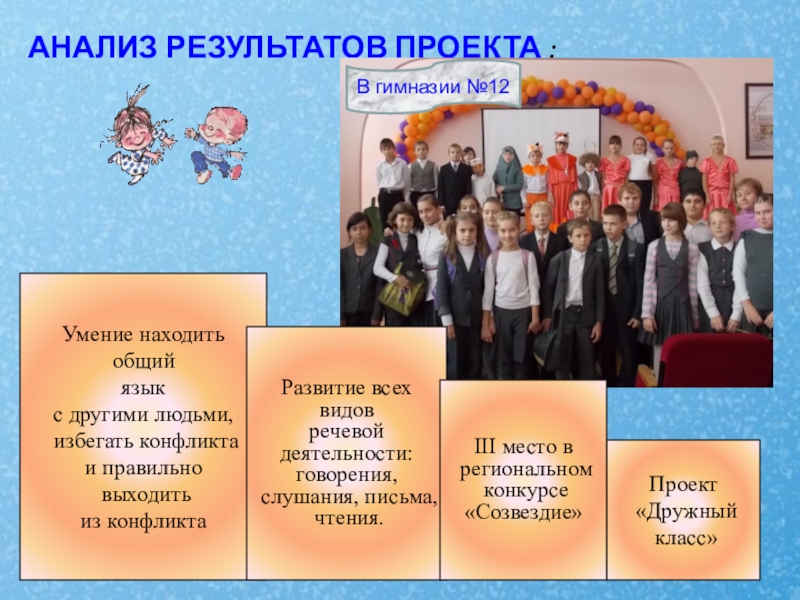 АНАЛИЗ РЕЗУЛЬТАТОВ ПРОЕКТА :

В гимназии №12

Умение находить общий язык с другими людьми, избегать конфликта и правильно выходить из конфликта

Развитие всех видов речевой деятельности: говорения, слушания, письма, чтения.

III место в региональном конкурсе «Созвездие»

Проект «Дружный класс»